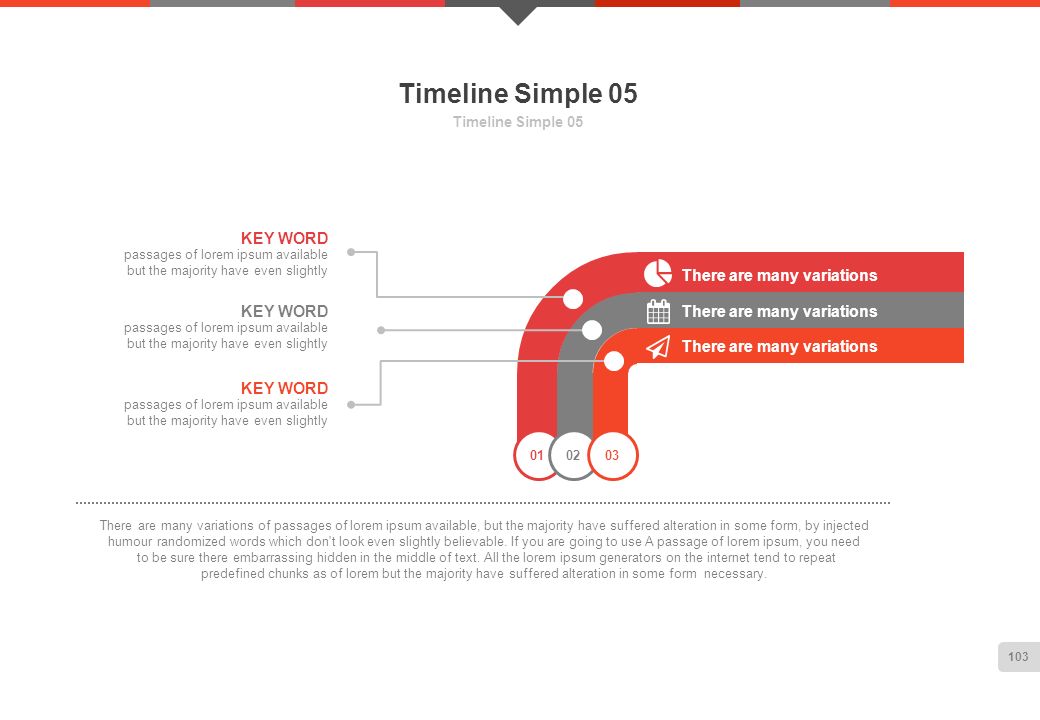 Timeline Simple 05

Timeline Simple 05

KEY WORD
passages of lorem ipsum available but the majority have even slightly

KEY WORD
passages of lorem ipsum available but the majority have even slightly

KEY WORD
passages of lorem ipsum available but the majority have even slightly

There are many variations

There are many variations

There are many variations

01 02 03

There are many variations of passages of lorem ipsum available, but the majority have suffered alteration in some form, by injected humour randomized words which don't look even slightly believable. If you are going to use A passage of lorem ipsum, you need to be sure there embarrassing hidden in the middle of text. All the lorem ipsum generators on the internet tend to repeat predefined chunks as of lorem but the majority have suffered alteration in some form necessary.

103